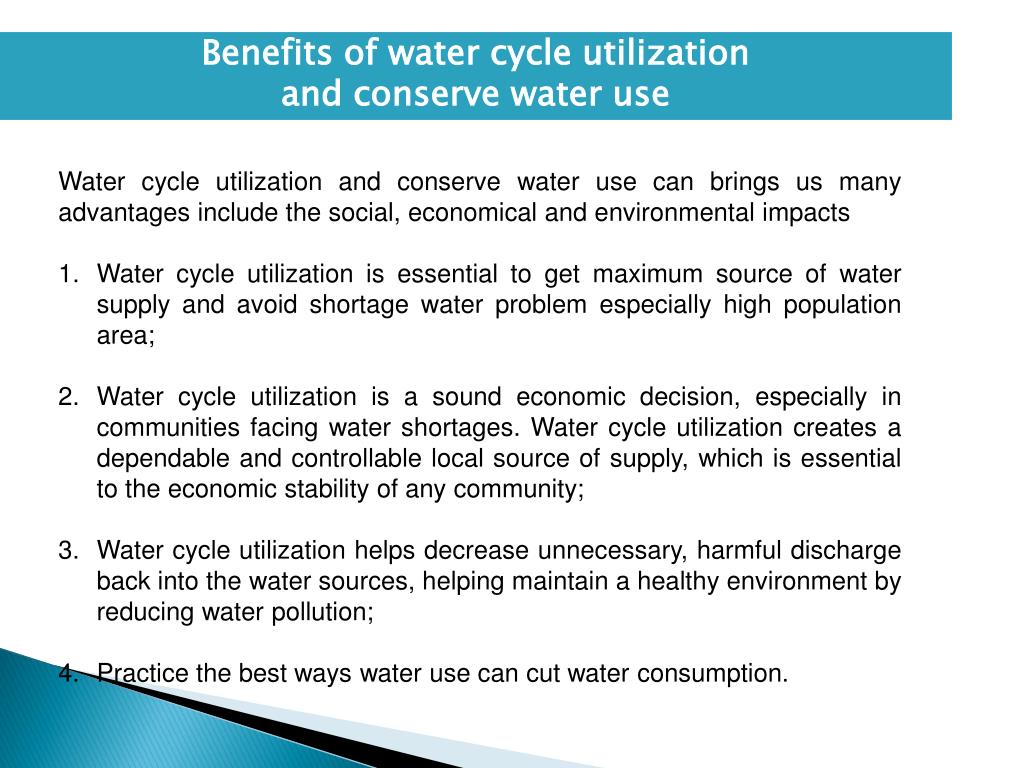 Benefits of water cycle utilization
and conserve water use

Water cycle utilization and conserve water use can brings us many advantages include the social, economical and environmental impacts

1. Water cycle utilization is essential to get maximum source of water supply and avoid shortage water problem especially high population area;

2. Water cycle utilization is a sound economic decision, especially in communities facing water shortages. Water cycle utilization creates a dependable and controllable local source of supply, which is essential to the economic stability of any community;

3. Water cycle utilization helps decrease unnecessary, harmful discharge back into the water sources, helping maintain a healthy environment by reducing water pollution;

4. Practice the best ways water use can cut water consumption.